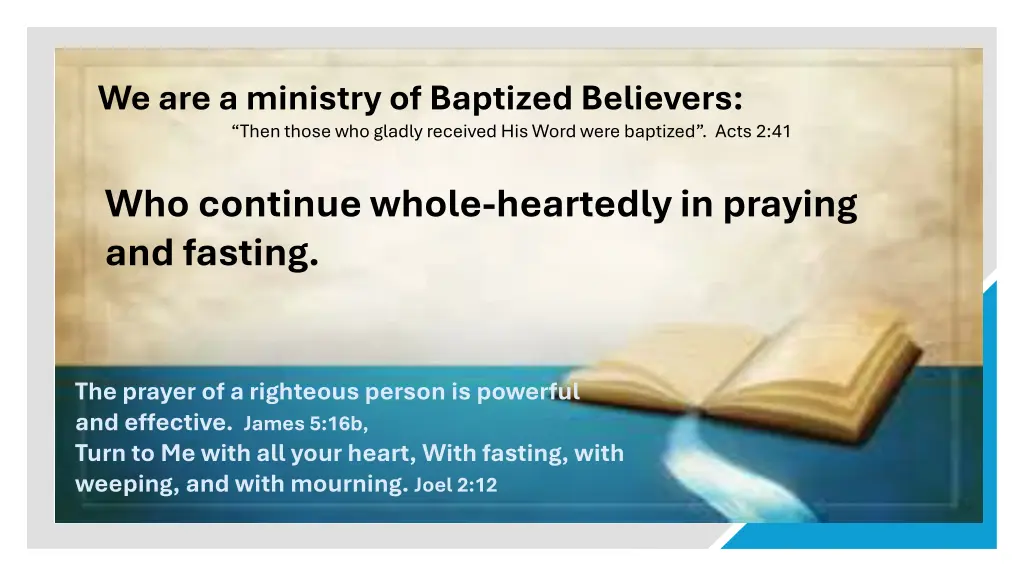 We are a ministry of Baptized Believers:

“Then those who gladly received His Word were baptized”. Acts 2:41

Who continue whole-heartedly in praying and fasting.

The prayer of a righteous person is powerful and effective. James 5:16b,
Turn to Me with all your heart, With fasting, with weeping, and with mourning. Joel 2:12